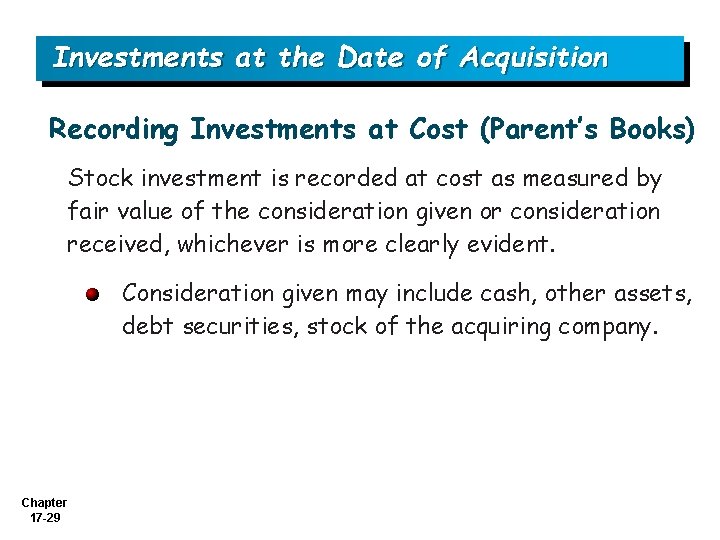 Investments at the Date of Acquisition

Recording Investments at Cost (Parent's Books)

Stock investment is recorded at cost as measured by fair value of the consideration given or consideration received, whichever is more clearly evident.

Consideration given may include cash, other assets, debt securities, stock of the acquiring company.

Chapter
17-29